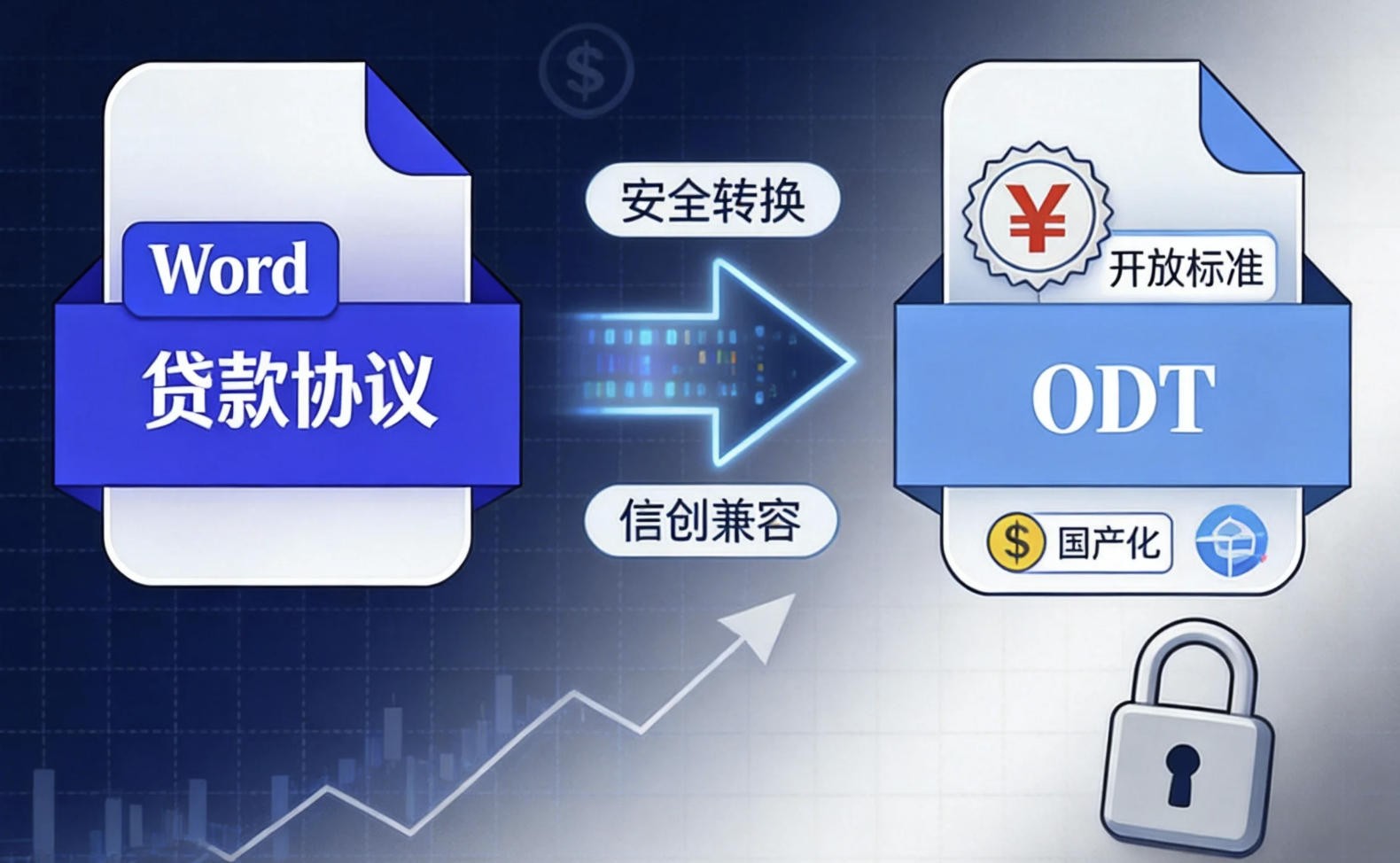 $

Word
贷款协议

安全转换

信创兼容

¥
开放标准
ODT
$ 国产化